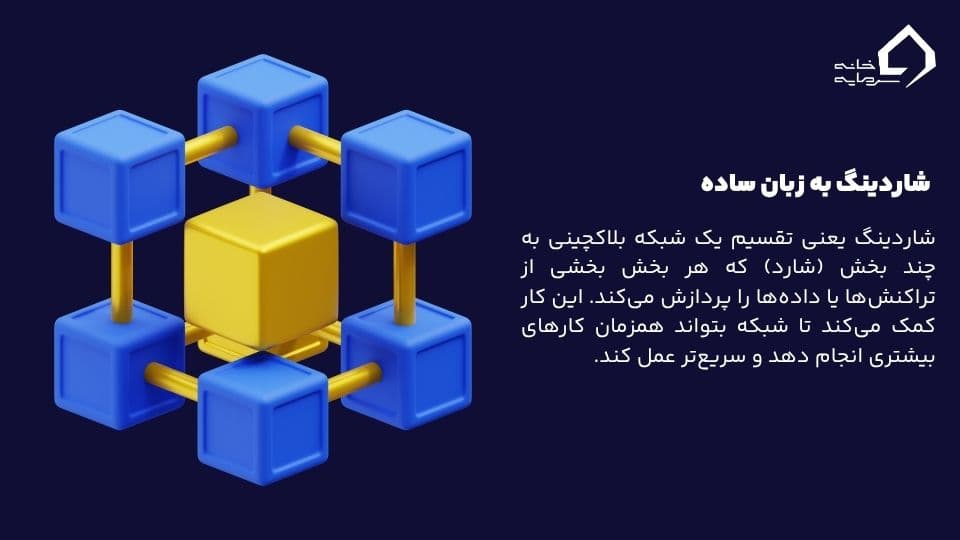 خانه سرمایه

شاردینگ به زبان ساده

شاردینگ یعنی تقسیم یک شبکه بلاکچینی به چند بخش (شارد) که هر بخش بخشی از تراکنش‌ها یا داده‌ها را پردازش می‌کند. این کار کمک می‌کند تا شبکه بتواند همزمان کارهای بیشتری انجام دهد و سریع‌تر عمل کند.